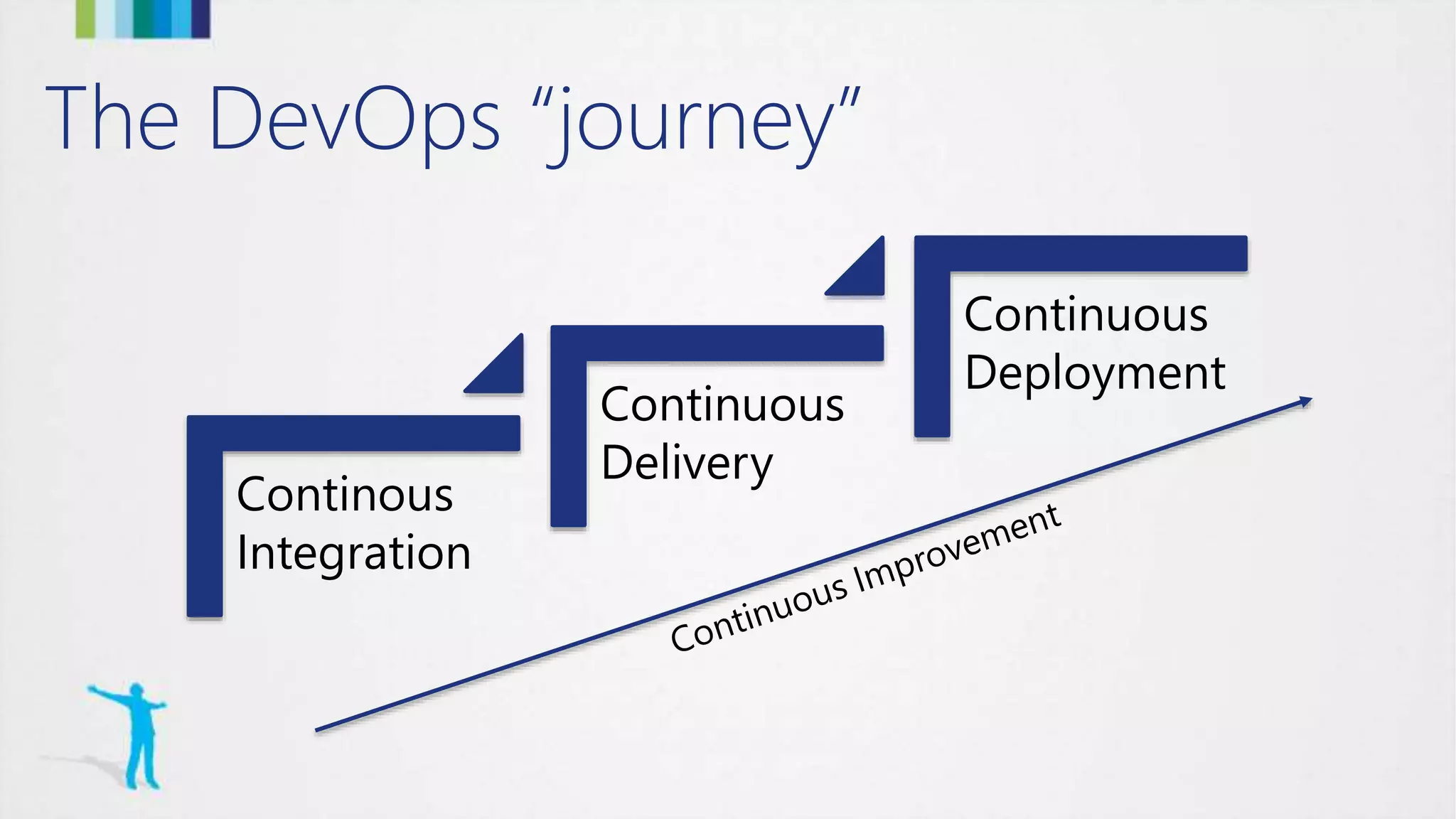 The DevOps “journey”

Continous Integration

Continuous Delivery

Continuous Deployment

Continuous Improvement